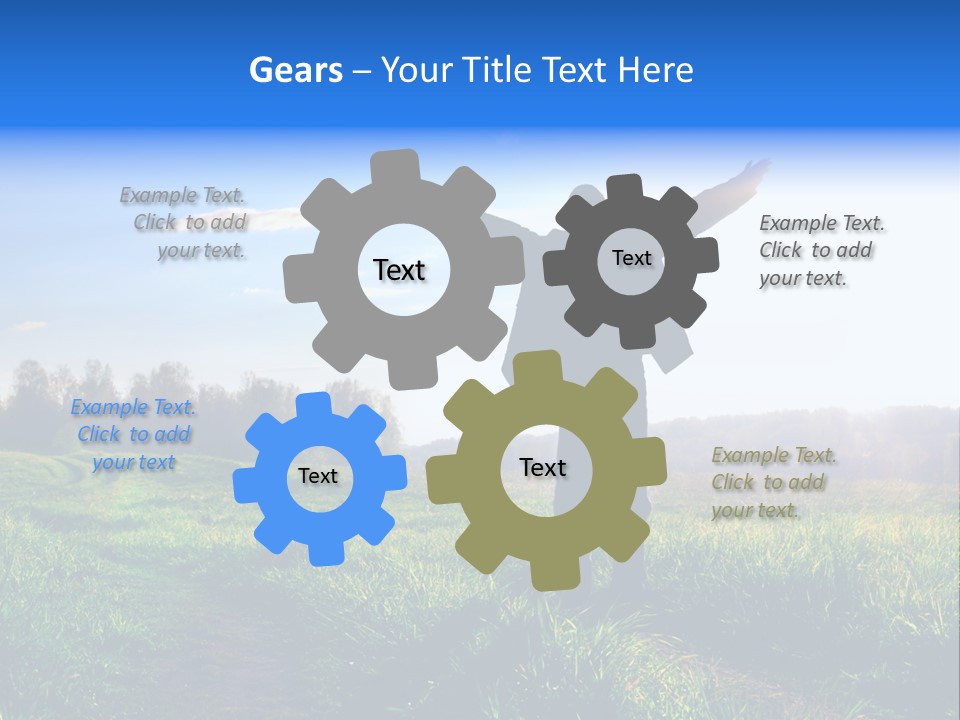 Gears – Your Title Text Here

Example Text. Click to add your text.

Text

Text

Example Text. Click to add your text.

Example Text. Click to add your text

Text

Text

Example Text. Click to add your text.